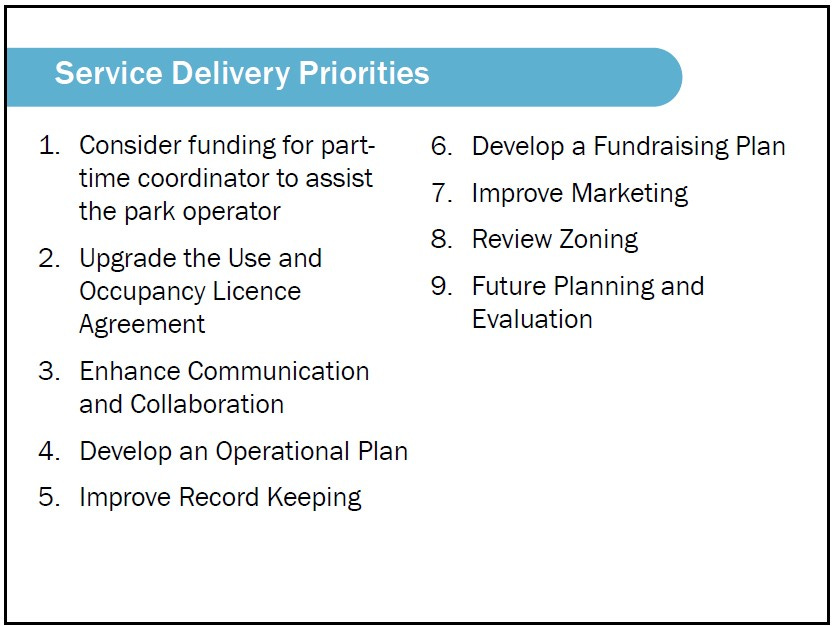 Service Delivery Priorities

1. Consider funding for part-time coordinator to assist the park operator
2. Upgrade the Use and Occupancy Licence Agreement
3. Enhance Communication and Collaboration
4. Develop an Operational Plan
5. Improve Record Keeping

6. Develop a Fundraising Plan
7. Improve Marketing
8. Review Zoning
9. Future Planning and Evaluation